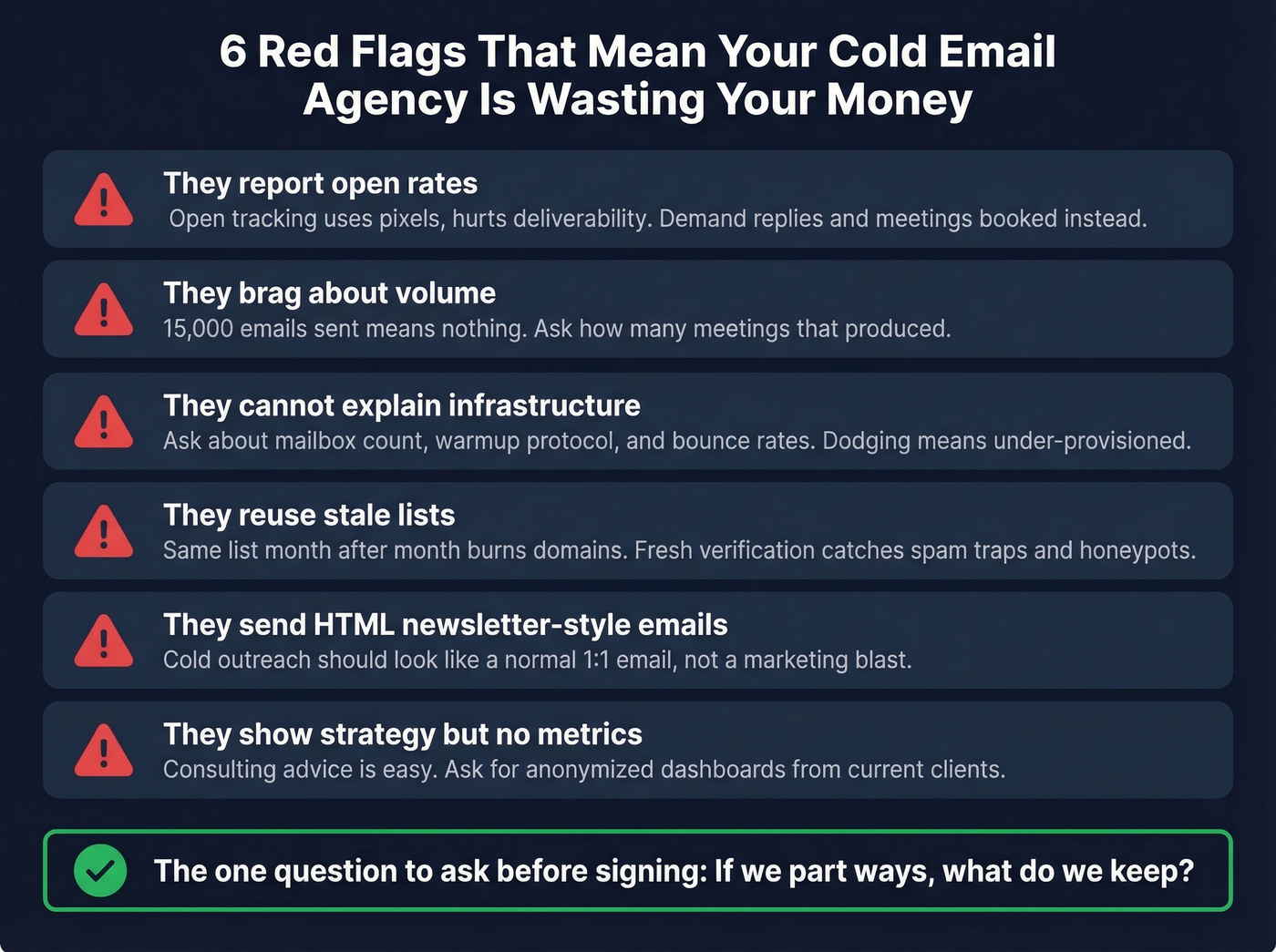 6 Red Flags That Mean Your Cold Email Agency Is Wasting Your Money

They report open rates
Open tracking uses pixels, hurts deliverability. Demand replies and meetings booked instead.

They brag about volume
15,000 emails sent means nothing. Ask how many meetings that produced.

They cannot explain infrastructure
Ask about mailbox count, warmup protocol, and bounce rates. Dodging means under-provisioned.

They reuse stale lists
Same list month after month burns domains. Fresh verification catches spam traps and honeypots.

They send HTML newsletter-style emails
Cold outreach should look like a normal 1:1 email, not a marketing blast.

They show strategy but no metrics
Consulting advice is easy. Ask for anonymized dashboards from current clients.

The one question to ask before signing: If we part ways, what do we keep?